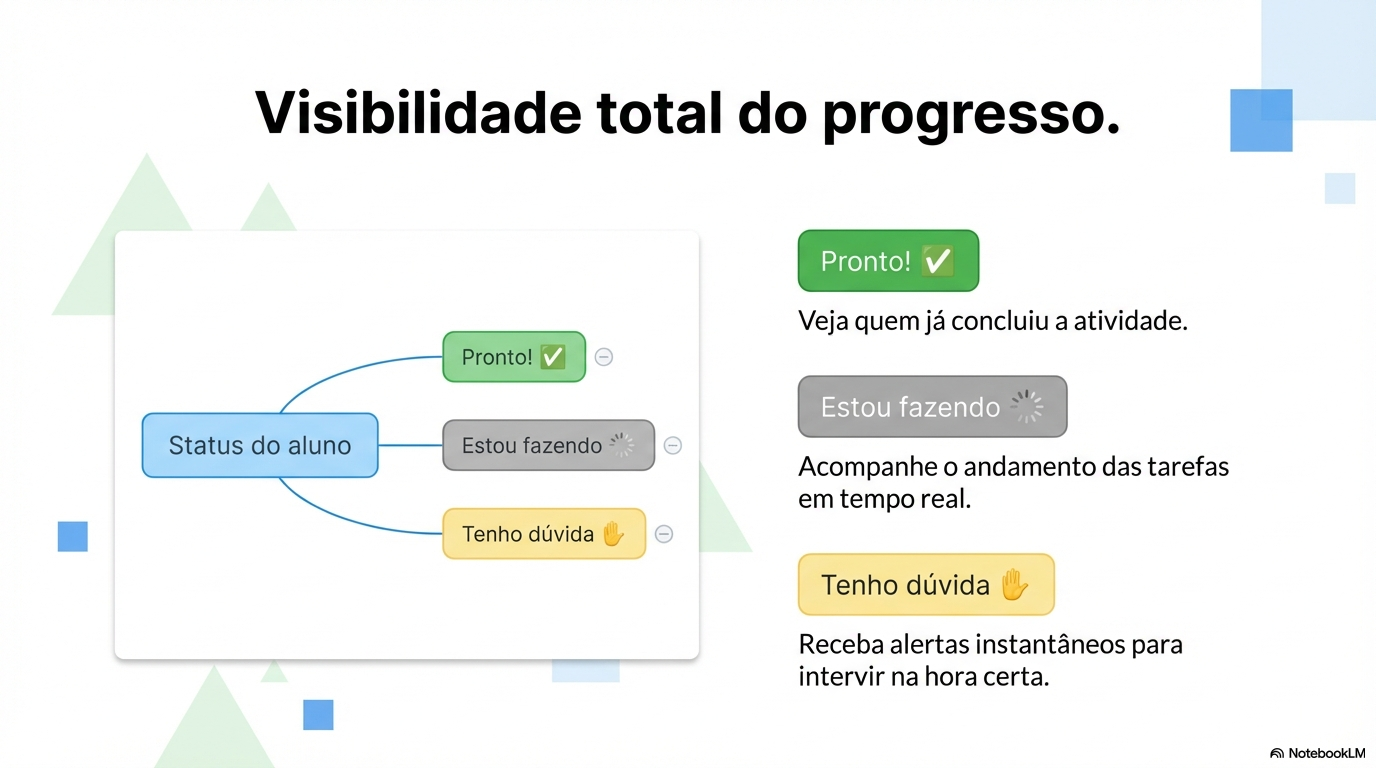 Visibilidade total do progresso.

Status do aluno

Pronto! ✅

Estou fazendo

Tenho dúvida ✋

Pronto! ✅

Veja quem já concluiu a atividade.

Estou fazendo

Acompanhe o andamento das tarefas em tempo real.

Tenho dúvida ✋

Receba alertas instantâneos para intervir na hora certa.

NotebookLM